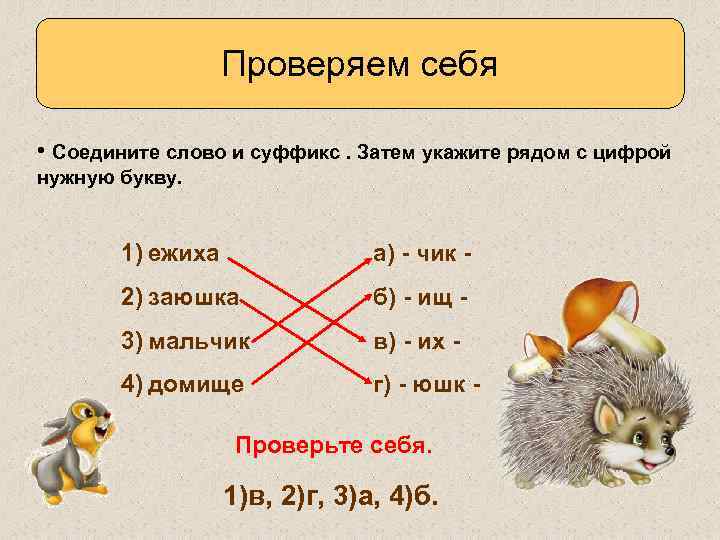 Проверяем себя

• Соедините слово и суффикс . Затем укажите рядом с цифрой нужную букву.

1) ежиха
2) заюшка
3) мальчик
4) домище

а) - чик -
б) - ищ -
в) - их -
г) - юшк -

Проверьте себя.

1)в, 2)г, 3)а, 4)б.